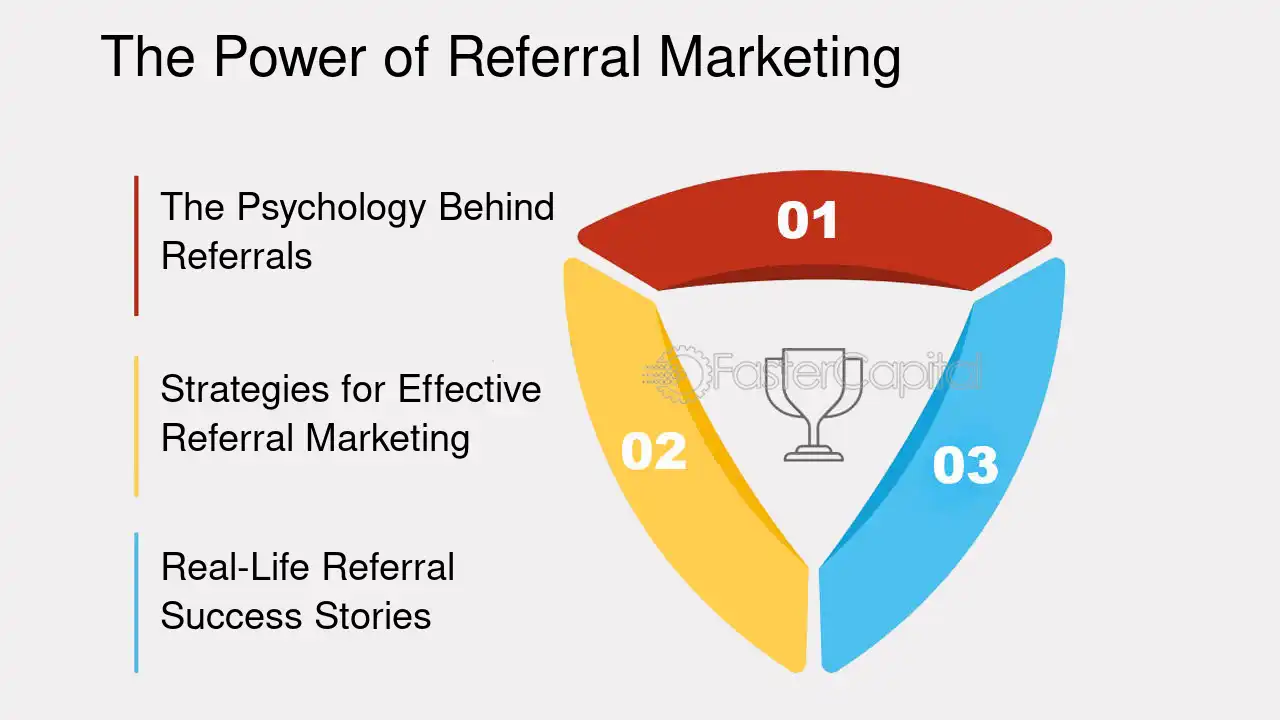 The Power of Referral Marketing

The Psychology Behind Referrals

Strategies for Effective Referral Marketing

Real-Life Referral Success Stories

01

02

03

FasterCapital